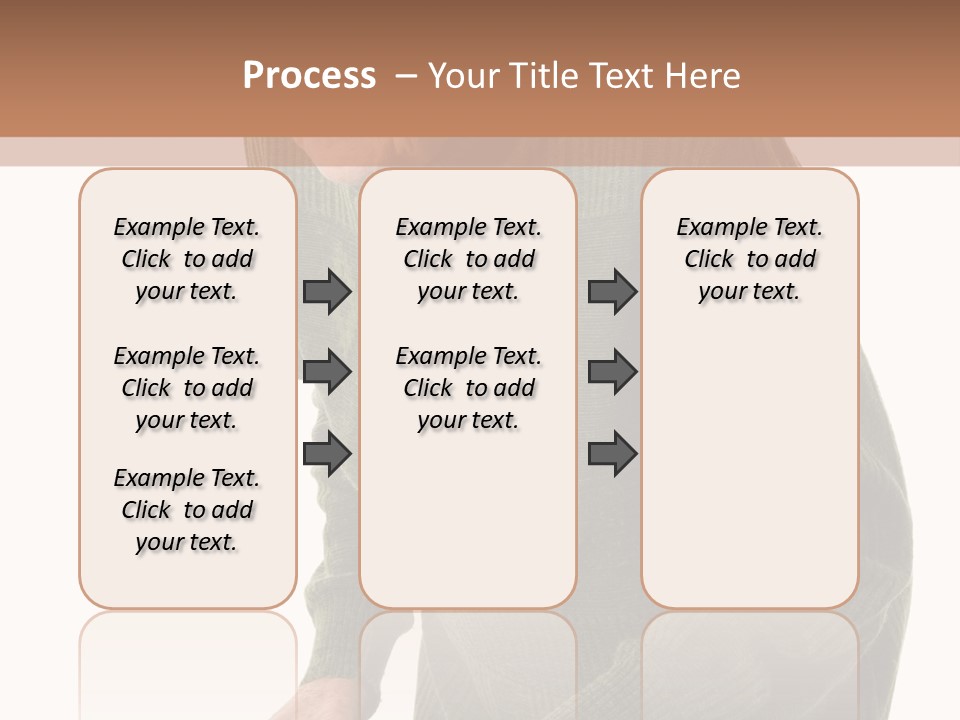 Process – Your Title Text Here

Example Text. Click to add your text.

Example Text. Click to add your text.

Example Text. Click to add your text.

Example Text. Click to add your text.

Example Text. Click to add your text.

Example Text. Click to add your text.